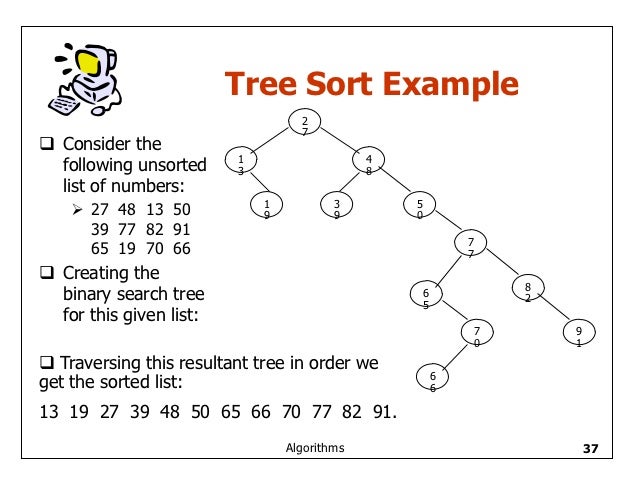 Tree Sort Example

❑ Consider the following unsorted list of numbers:

➢ 27 48 13 50 39 77 82 91 65 19 70 66

❑ Creating the binary search tree for this given list:

27
13
48
19
39
50
77
65
82
70
91
66

❑ Traversing this resultant tree in order we get the sorted list:

13 19 27 39 48 50 65 66 70 77 82 91.

Algorithms

37